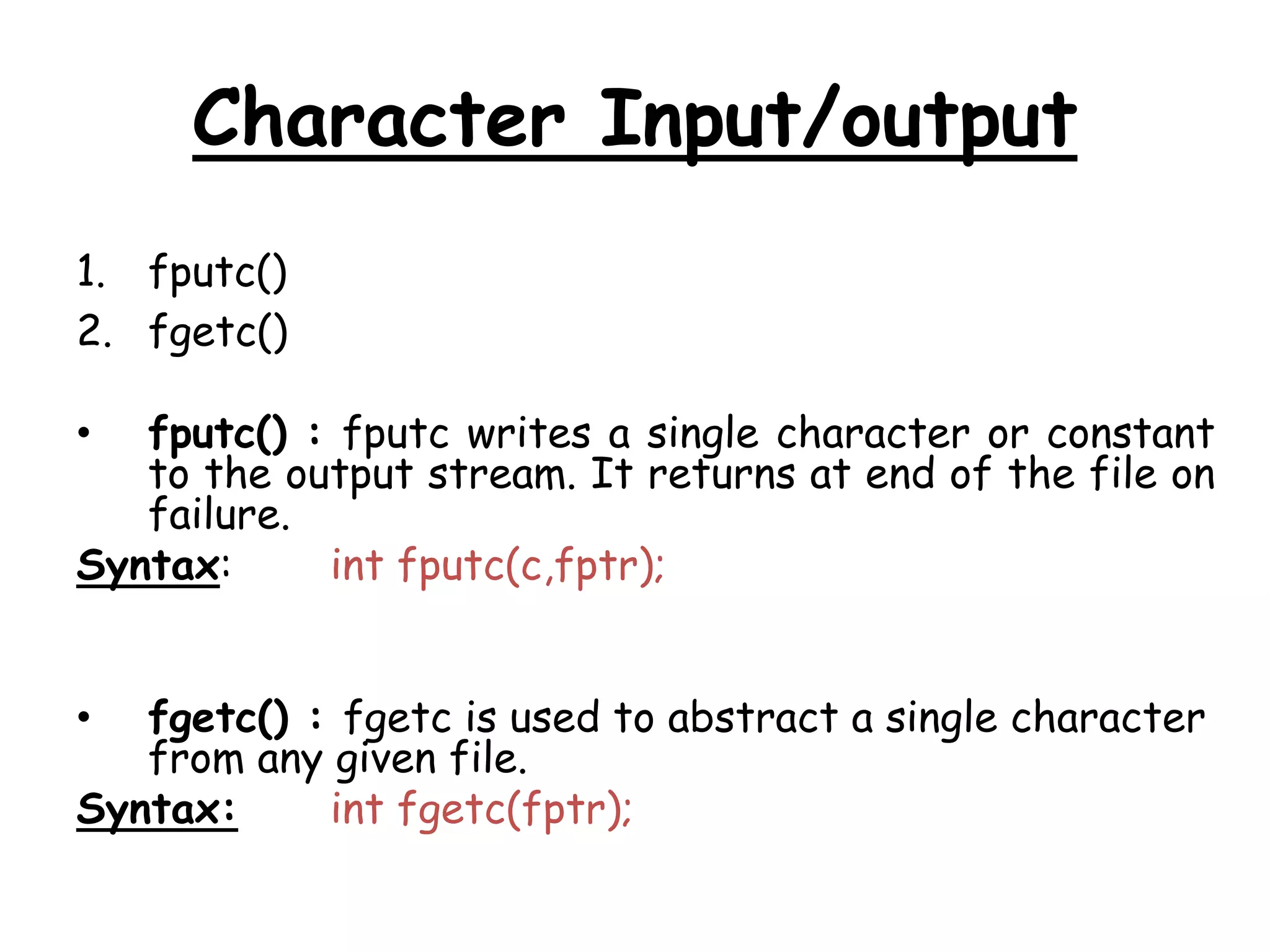 Character Input/output

1. fputc()
2. fgetc()

• fputc() : fputc writes a single character or constant to the output stream. It returns at end of the file on failure.

Syntax: int fputc(c,fptr);

• fgetc() : fgetc is used to abstract a single character from any given file.

Syntax: int fgetc(fptr);